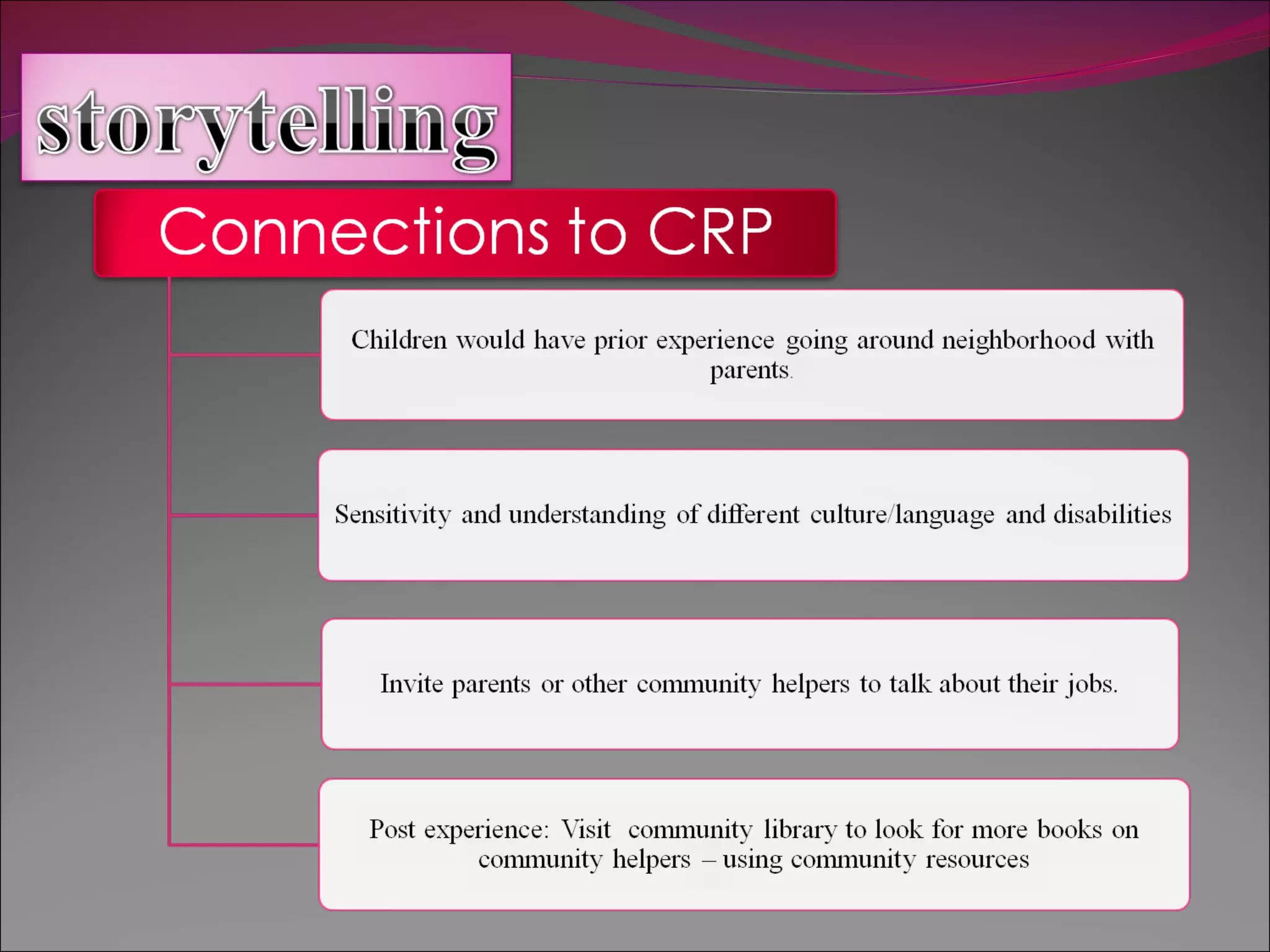 storytelling

Connections to CRP

Children would have prior experience going around neighborhood with parents.

Sensitivity and understanding of different culture/language and disabilities

Invite parents or other community helpers to talk about their jobs.

Post experience: Visit community library to look for more books on community helpers – using community resources